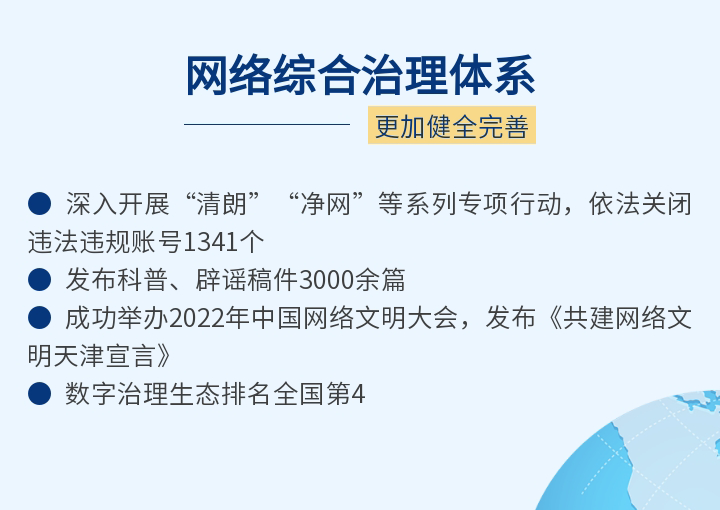 网络综合治理体系

更加健全完善

● 深入开展“清朗”“净网”等系列专项行动，依法关闭违法违规账号1341个

● 发布科普、辟谣稿件3000余篇

● 成功举办2022年中国网络文明大会，发布《共建网络文明天津宣言》

● 数字治理生态排名全国第4